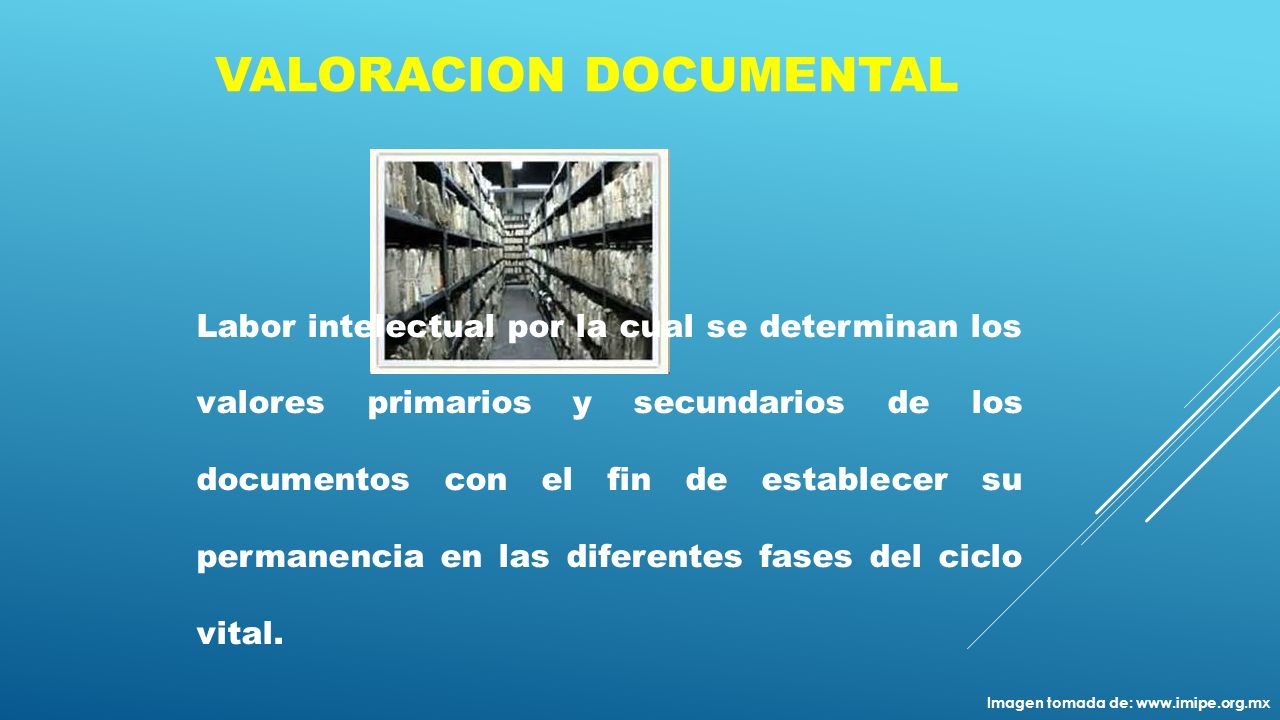 VALORACION DOCUMENTAL

Labor intelectual por la cual se determinan los valores primarios y secundarios de los documentos con el fin de establecer su permanencia en las diferentes fases del ciclo vital.

Imagen tomada de: www.imipe.org.mx